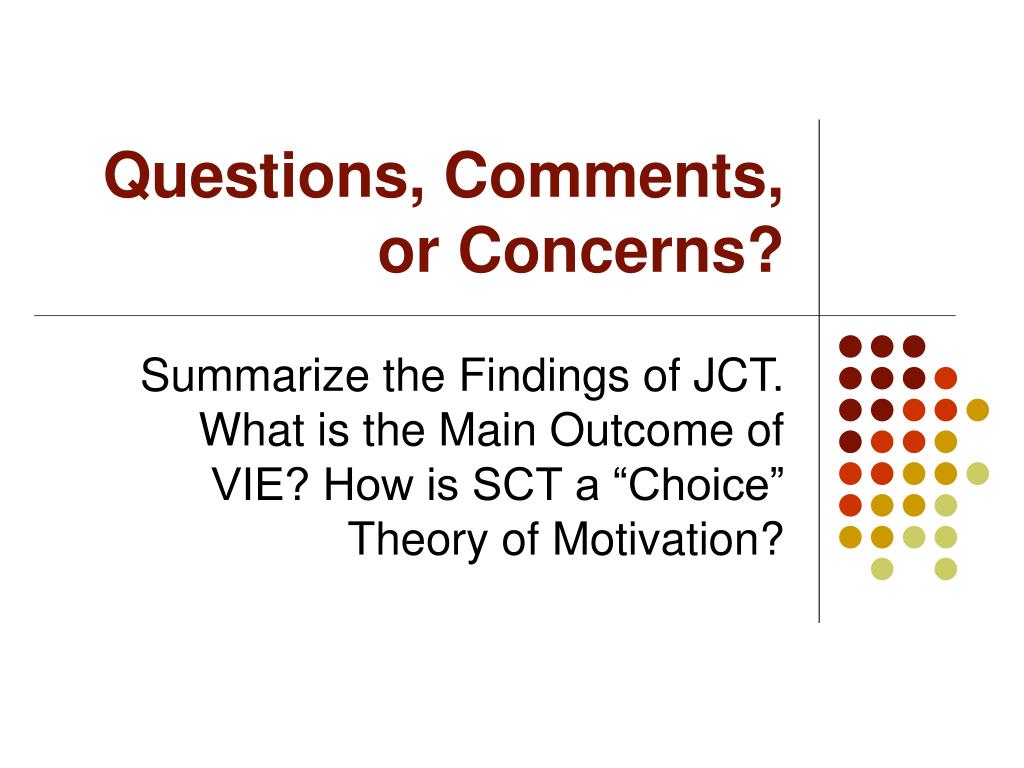 Questions, Comments, or Concerns?

Summarize the Findings of JCT. What is the Main Outcome of VIE? How is SCT a “Choice” Theory of Motivation?